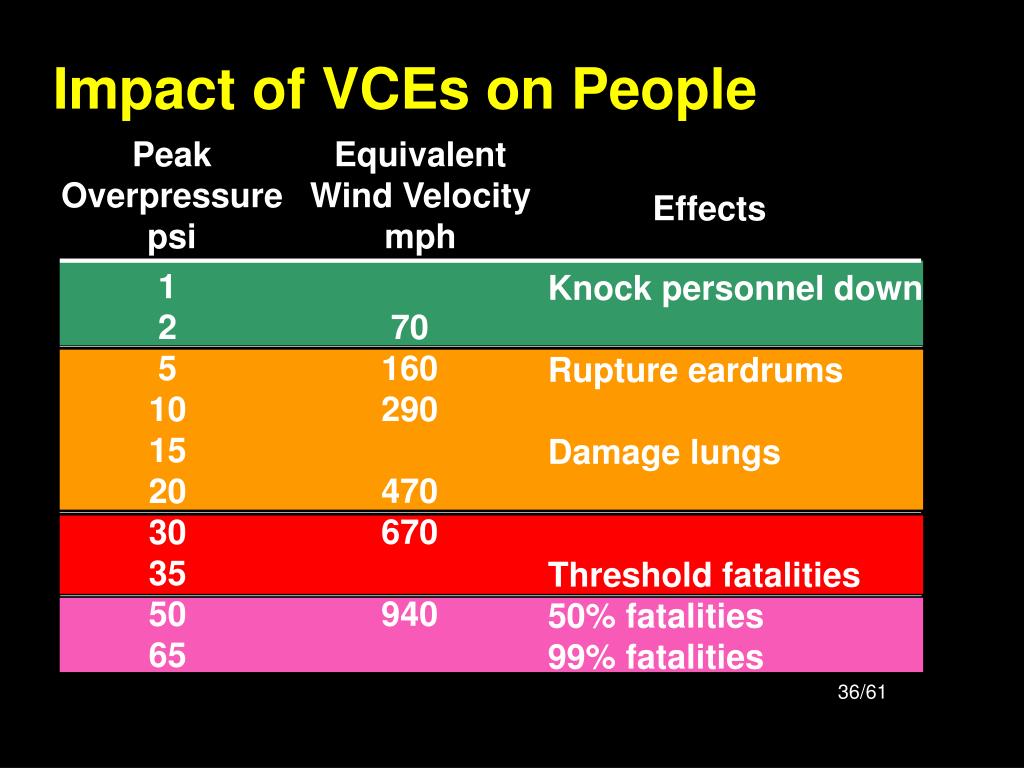 Impact of VCEs on People

| Peak Overpressure psi | Equivalent Wind Velocity mph | Effects |
|---|---|---|
| 1 | | Knock personnel down |
| 2 | 70 | |
| 5 | 160 | Rupture eardrums |
| 10 | 290 | |
| 15 | | Damage lungs |
| 20 | 470 | |
| 30 | 670 | |
| 35 | | Threshold fatalities |
| 50 | 940 | 50% fatalities |
| 65 | | 99% fatalities |

36/61